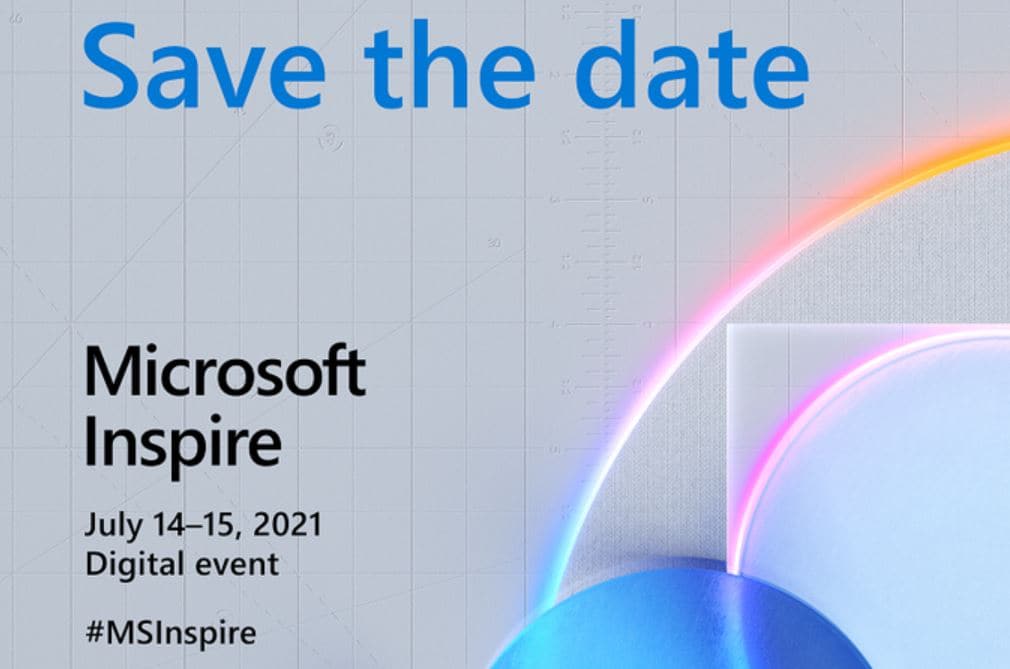 Save the date

Microsoft
Inspire

July 14–15, 2021
Digital event

#MSInspire